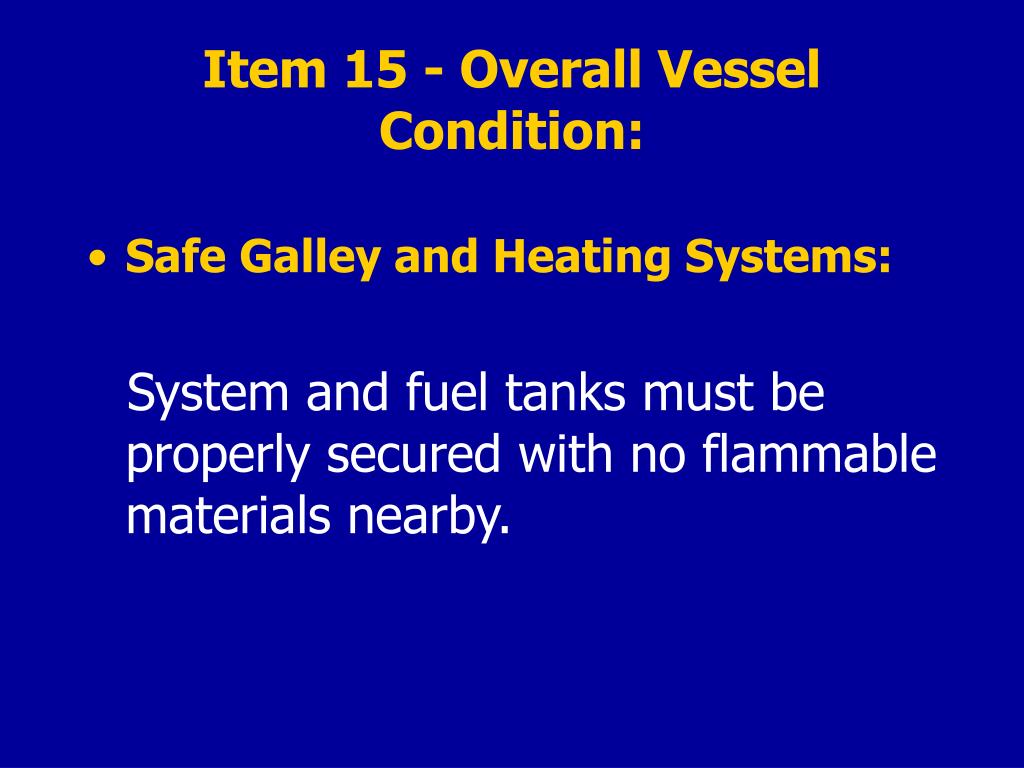 Item 15 - Overall Vessel Condition:

• Safe Galley and Heating Systems:

System and fuel tanks must be properly secured with no flammable materials nearby.